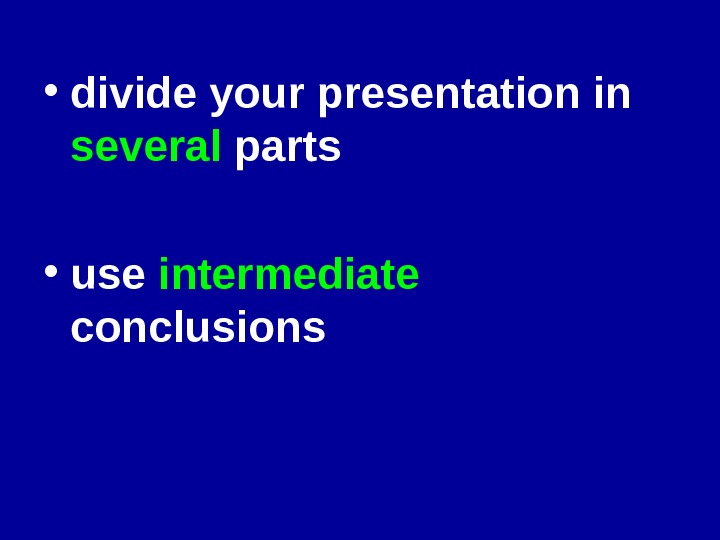 • divide your presentation in several parts

• use intermediate conclusions